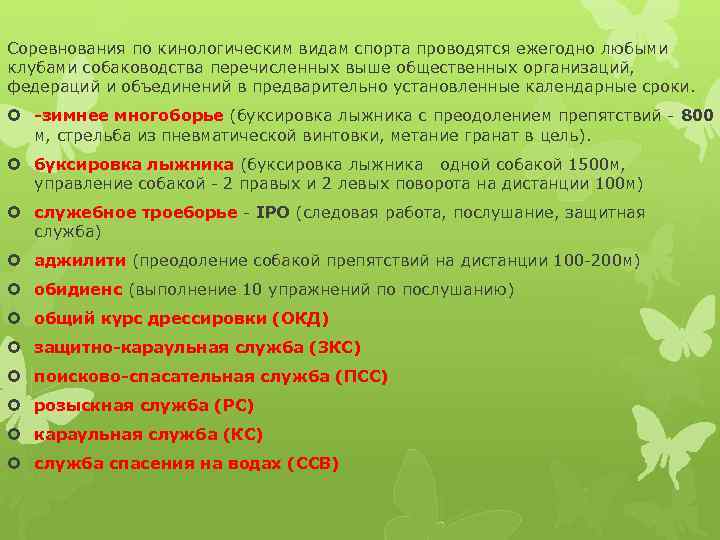 Соревнования по кинологическим видам спорта проводятся ежегодно любыми клубами собаководства перечисленных выше общественных организаций, федераций и объединений в предварительно установленные календарные сроки.

-зимнее многоборье (буксировка лыжника с преодолением препятствий - 800 м, стрельба из пневматической винтовки, метание гранат в цель).

буксировка лыжника (буксировка лыжника одной собакой 1500м, управление собакой - 2 правых и 2 левых поворота на дистанции 100м)

служебное троеборье - IPO (следовая работа, послушание, защитная служба)

аджилити (преодоление собакой препятствий на дистанции 100-200м)

обидиенс (выполнение 10 упражнений по послушанию)

общий курс дрессировки (ОКД)

защитно-караульная служба (ЗКС)

поисково-спасательная служба (ПСС)

розыскная служба (РС)

караульная служба (КС)

служба спасения на водах (ССВ)